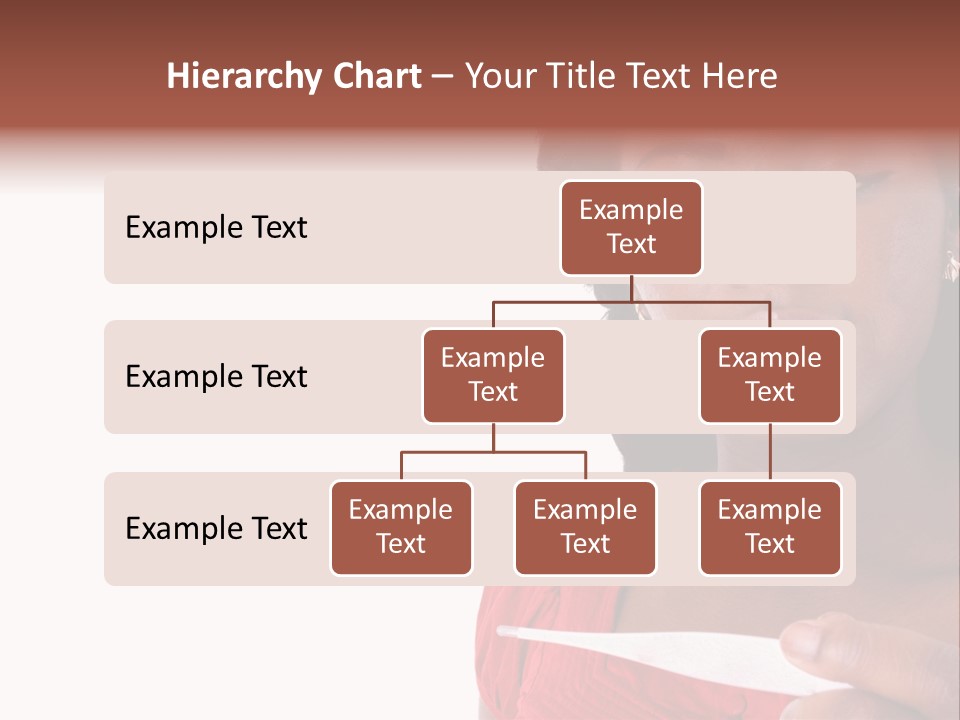 Hierarchy Chart – Your Title Text Here

Example Text

Example Text

Example Text

Example Text

Example Text

Example Text

Example Text

Example Text

Example Text